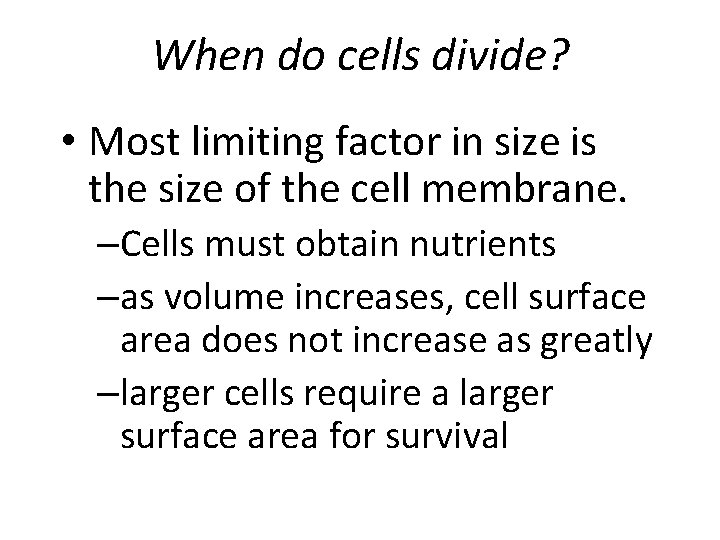 When do cells divide?

• Most limiting factor in size is the size of the cell membrane.

–Cells must obtain nutrients

–as volume increases, cell surface area does not increase as greatly

–larger cells require a larger surface area for survival